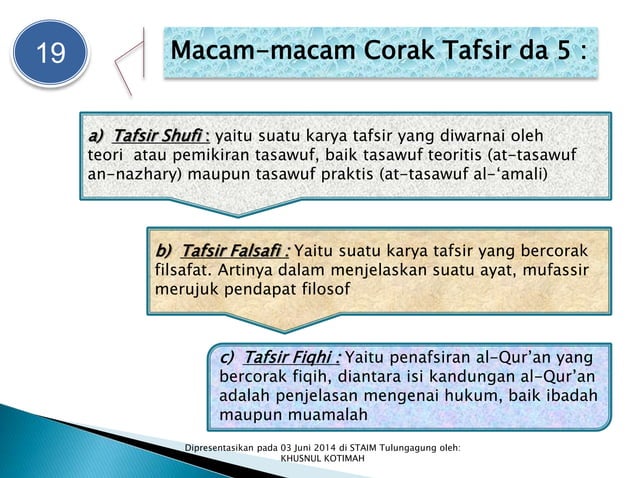 19

Macam-macam Corak Tafsir da 5 :

a) Tafsir Shufi : yaitu suatu karya tafsir yang diwarnai oleh teori atau pemikiran tasawuf, baik tasawuf teoritis (at-tasawuf an-nazhary) maupun tasawuf praktis (at-tasawuf al-'amali)

b) Tafsir Falsafi : Yaitu suatu karya tafsir yang bercorak filsafat. Artinya dalam menjelaskan suatu ayat, mufassir merujuk pendapat filosof

c) Tafsir Fiqhi : Yaitu penafsiran al-Qur'an yang bercorak fiqih, diantara isi kandungan al-Qur'an adalah penjelasan mengenai hukum, baik ibadah maupun muamalah

Dipresentasikan pada 03 Juni 2014 di STAIM Tulungagung oleh: KHUSNUL KOTIMAH